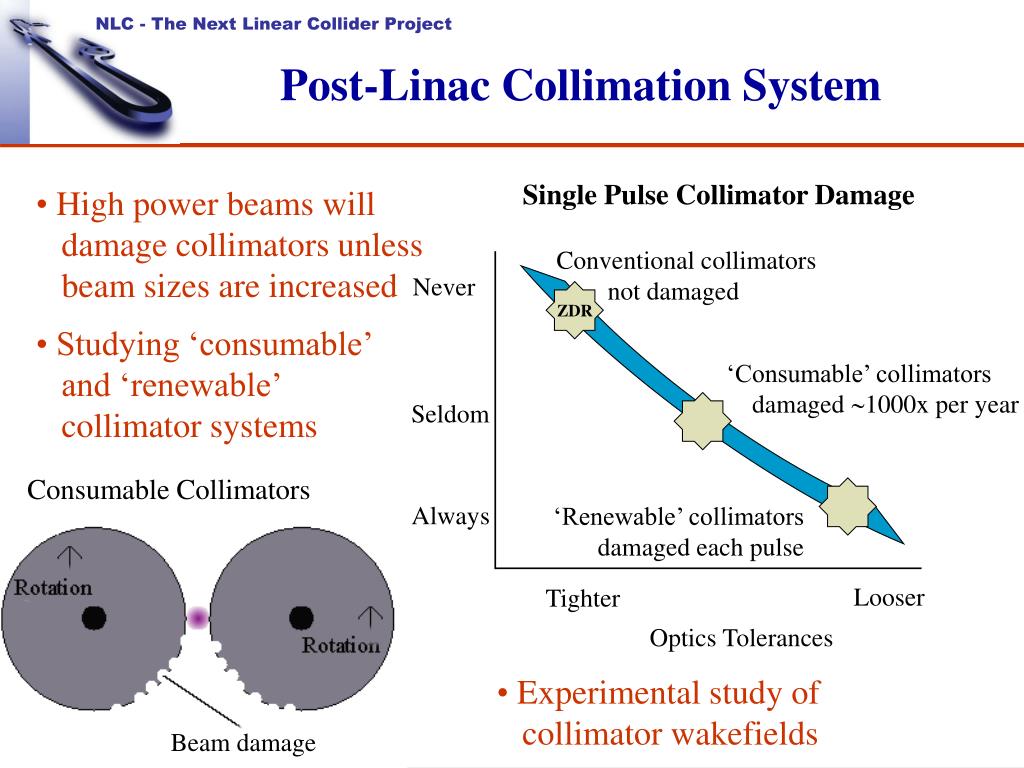 NLC - The Next Linear Collider Project

Post-Linac Collimation System

• High power beams will damage collimators unless beam sizes are increased

• Studying ‘consumable’ and ‘renewable’ collimator systems

Consumable Collimators

Rotation

Rotation

Beam damage

Single Pulse Collimator Damage

Never

Seldom

Always

Conventional collimators not damaged

ZDR

‘Consumable’ collimators damaged ~1000x per year

‘Renewable’ collimators damaged each pulse

Tighter

Looser

Optics Tolerances

• Experimental study of collimator wakefields